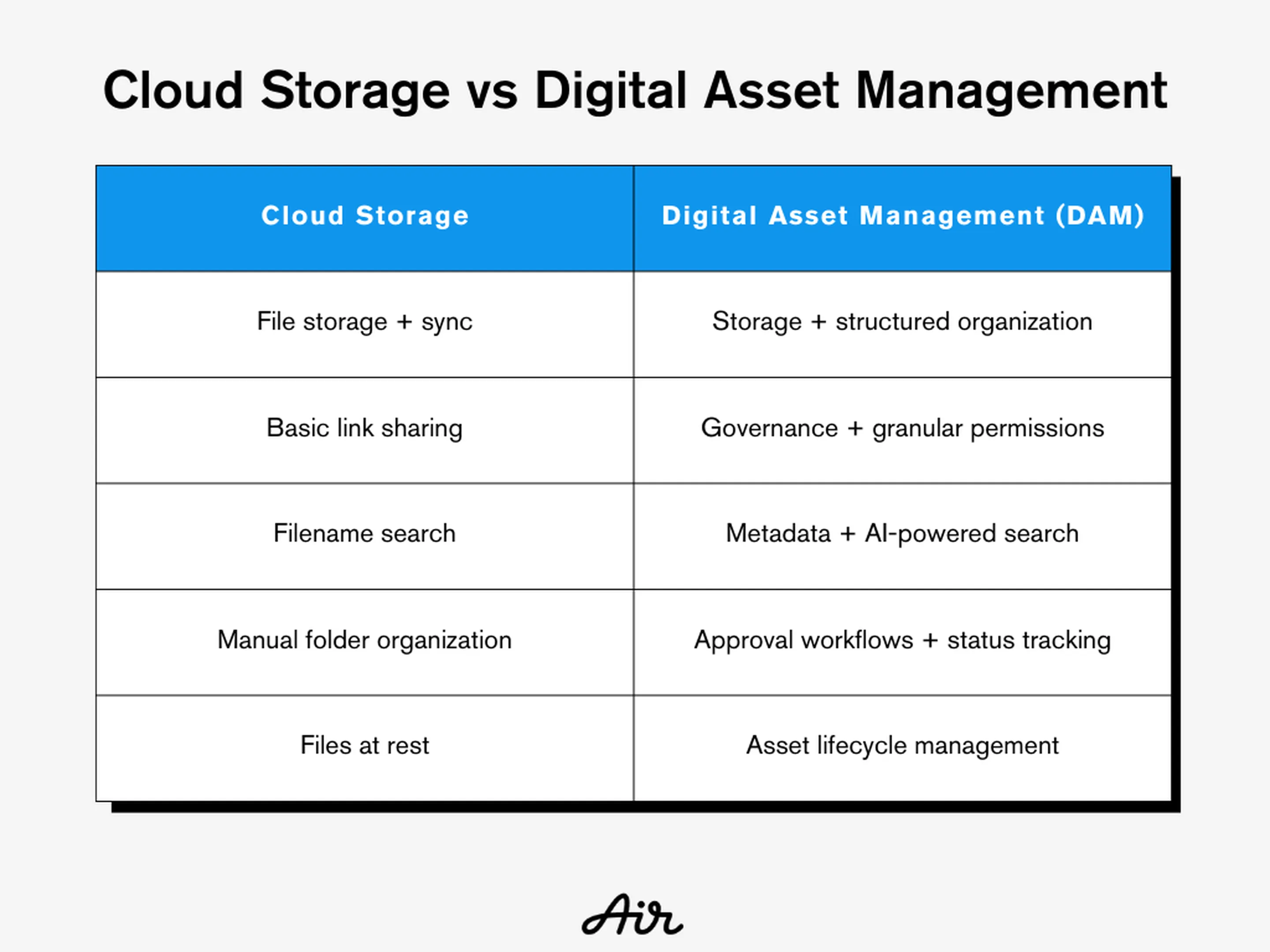 Cloud Storage vs Digital Asset Management

| Cloud Storage | Digital Asset Management (DAM) |
|---|---|
| File storage + sync | Storage + structured organization |
| Basic link sharing | Governance + granular permissions |
| Filename search | Metadata + AI-powered search |
| Manual folder organization | Approval workflows + status tracking |
| Files at rest | Asset lifecycle management |

Air